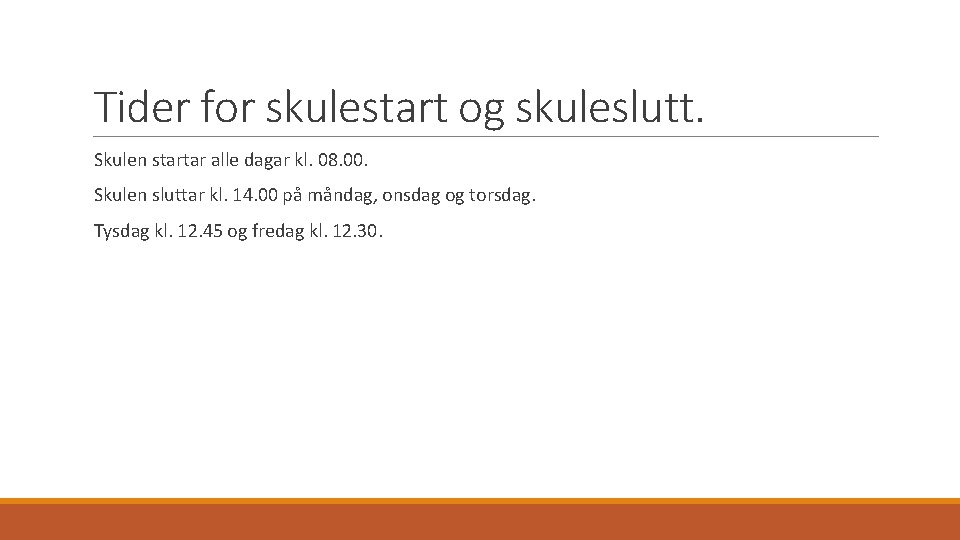 Tider for skulestart og skuleslutt.

Skulen startar alle dagar kl. 08.00.

Skulen sluttar kl. 14.00 på måndag, onsdag og torsdag.

Tysdag kl. 12.45 og fredag kl. 12.30.